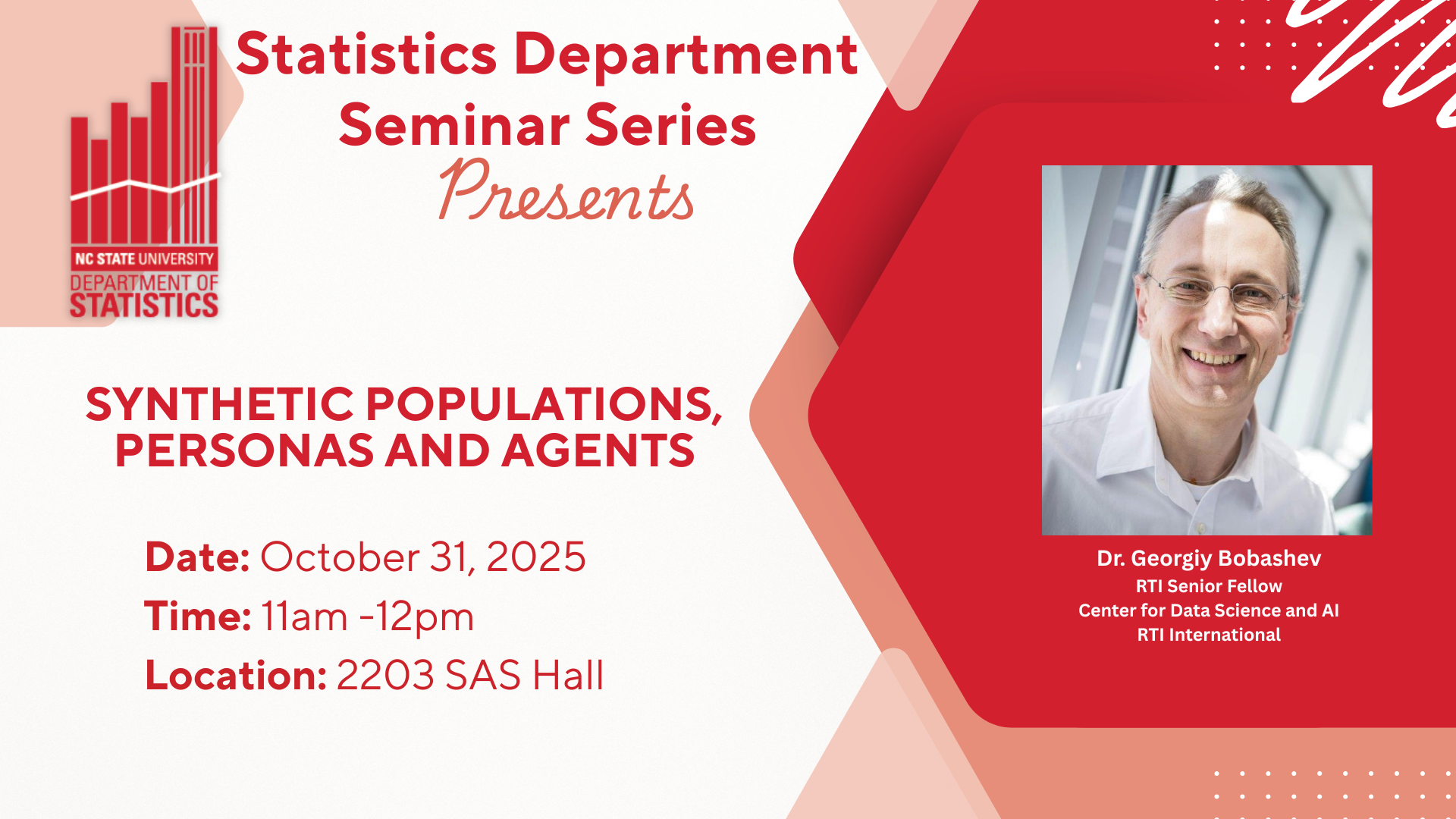 NC STATE UNIVERSITY
DEPARTMENT OF
STATISTICS

Statistics Department
Seminar Series
Presents

SYNTHETIC POPULATIONS, PERSONAS AND AGENTS

Date: October 31, 2025
Time: 11am -12pm
Location: 2203 SAS Hall

Dr. Georgiy Bobashev
RTI Senior Fellow
Center for Data Science and AI
RTI International